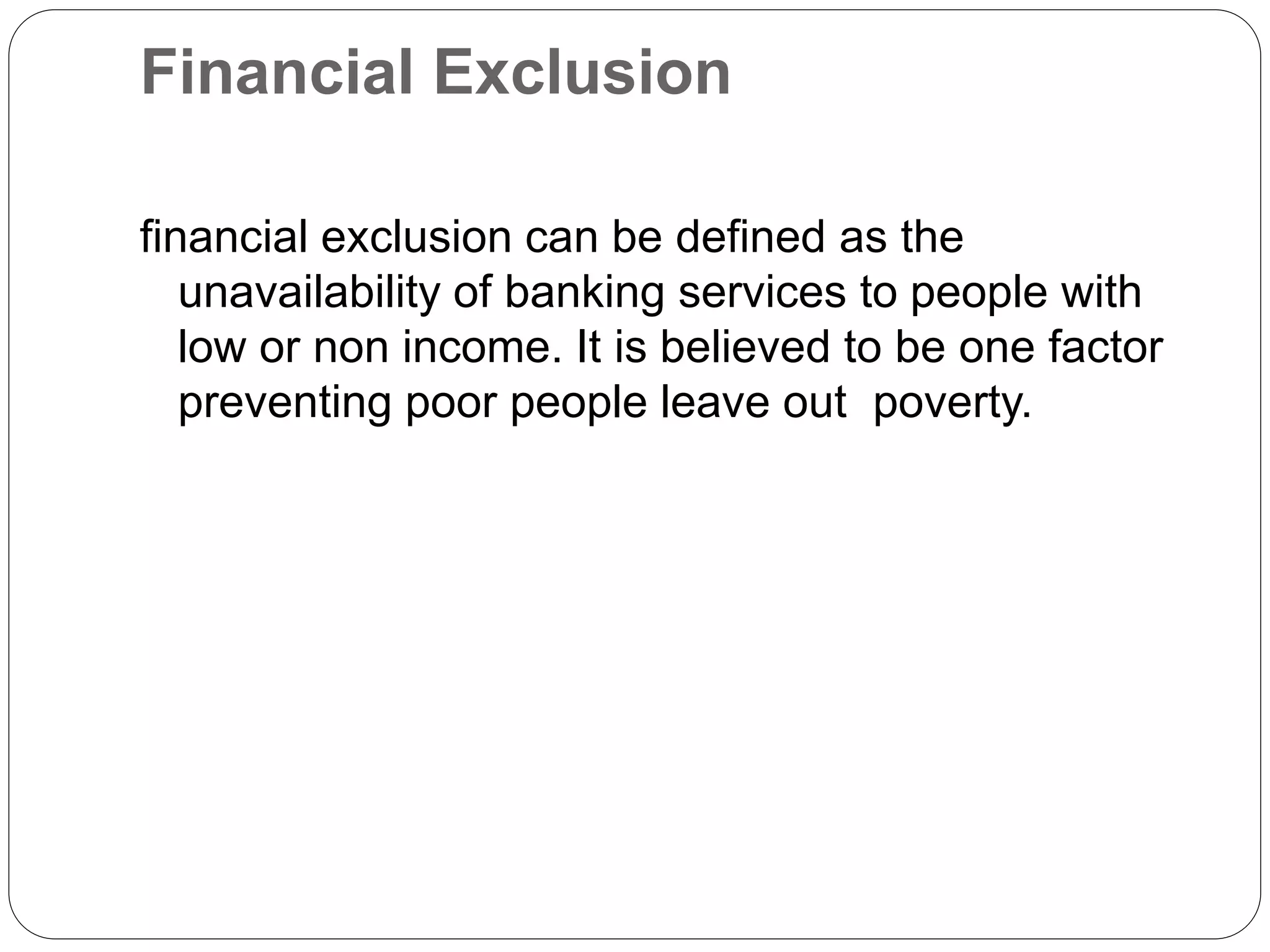 Financial Exclusion

financial exclusion can be defined as the unavailability of banking services to people with low or non income. It is believed to be one factor preventing poor people leave out  poverty.